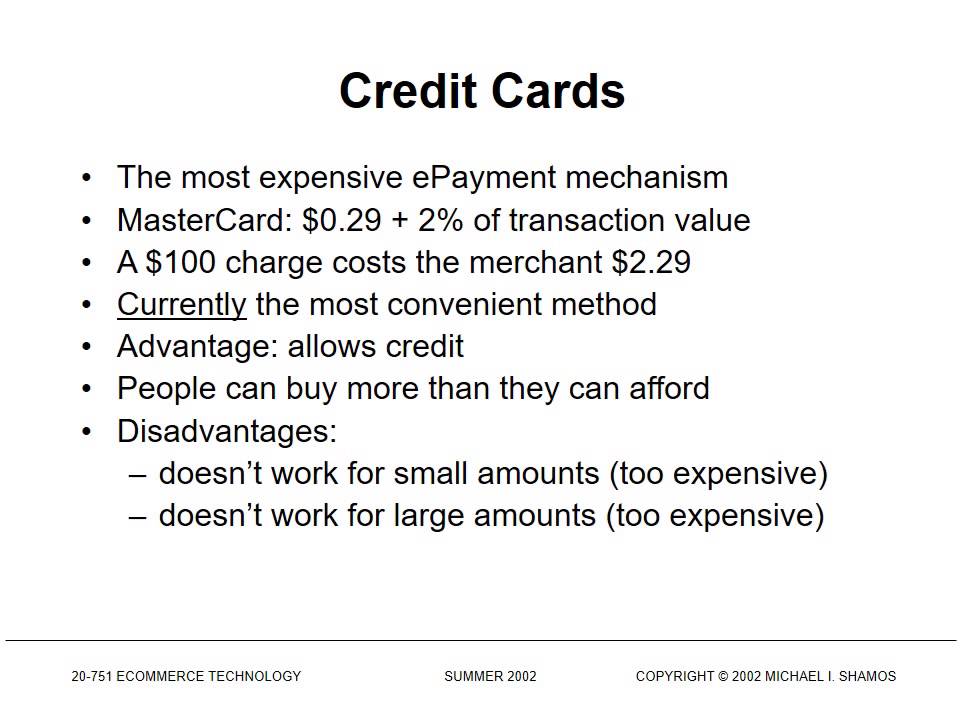 Credit Cards

• The most expensive ePayment mechanism
• MasterCard: \$0.29 + 2% of transaction value
• A \$100 charge costs the merchant \$2.29
• Currently the most convenient method
• Advantage: allows credit
• People can buy more than they can afford
• Disadvantages:
– doesn't work for small amounts (too expensive)
– doesn't work for large amounts (too expensive)

20-751 ECOMMERCE TECHNOLOGY
SUMMER 2002
COPYRIGHT © 2002 MICHAEL I. SHAMOS